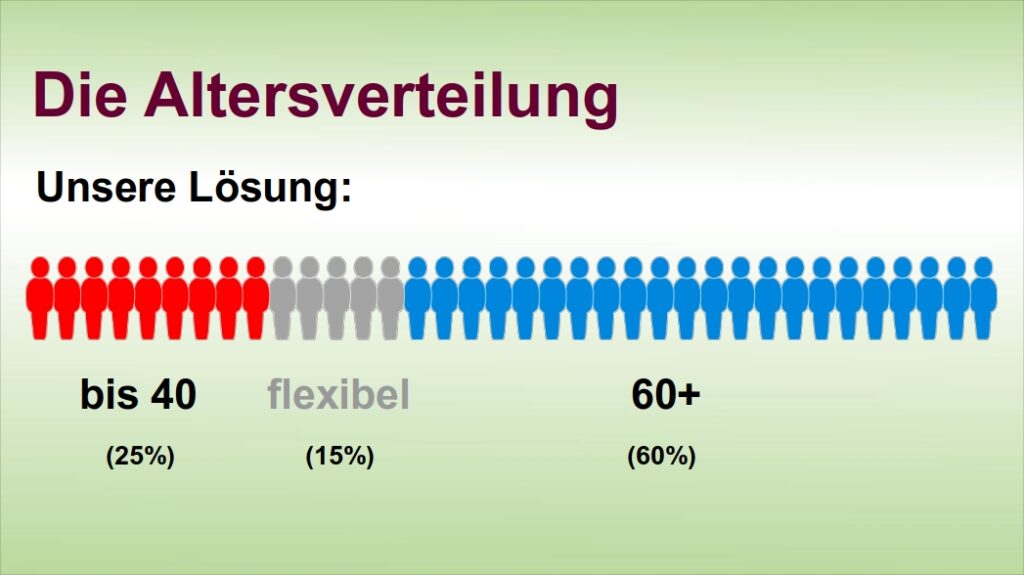 Die Altersverteilung

Unsere Lösung:

bis 40
(25%)

flexibel
(15%)

60+
(60%)